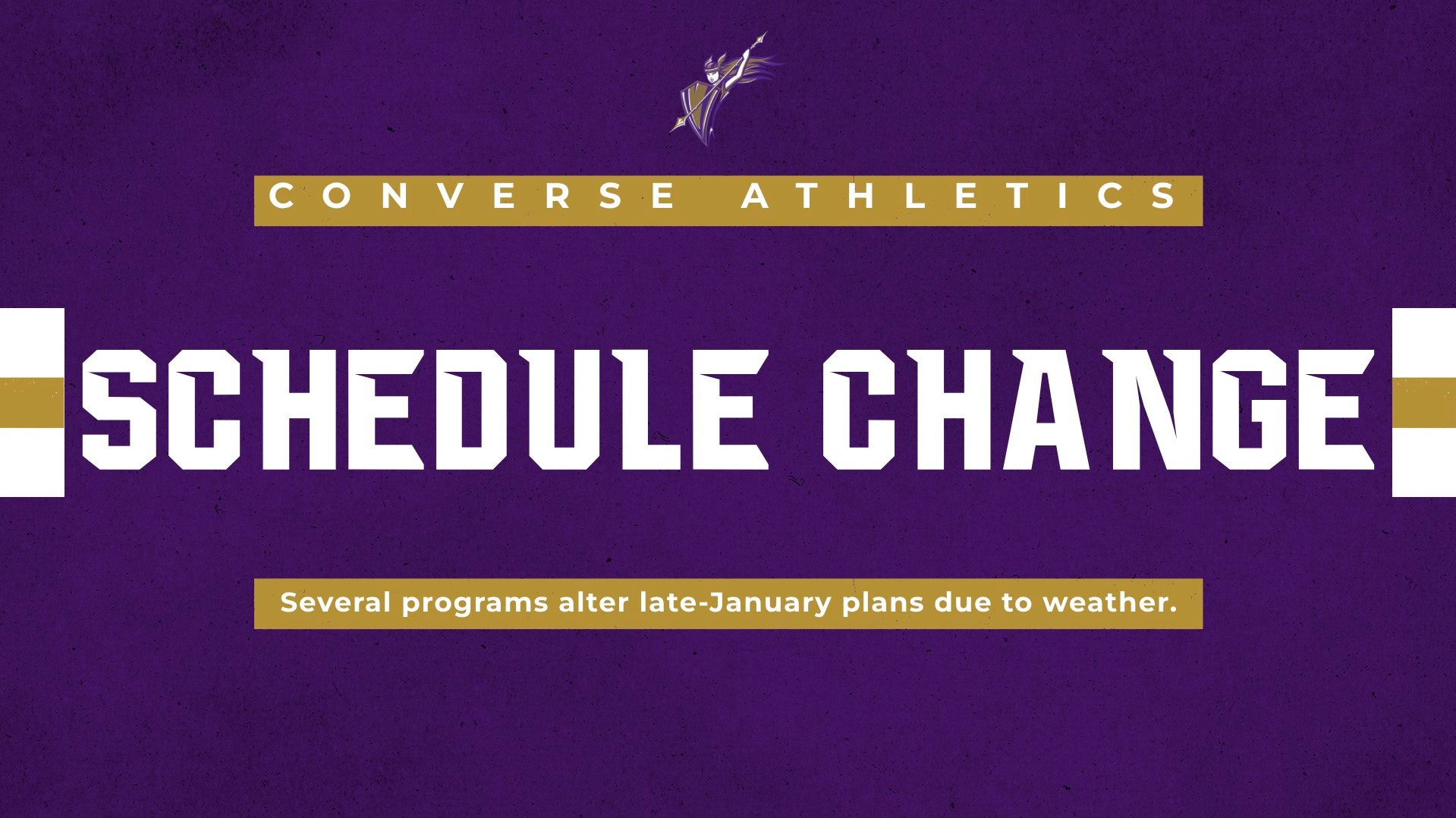 CONVERSE ATHLETICS

SCHEDULE CHANGE

Several programs alter late-January plans due to weather.